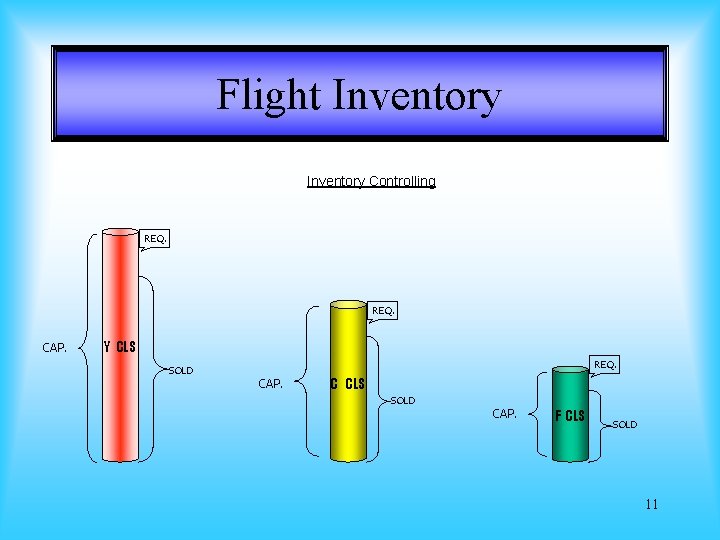 Flight Inventory

Inventory Controlling

REQ.

CAP.

Y CLS

SOLD

REQ.

CAP.

C CLS

SOLD

REQ.

CAP.

F CLS

SOLD

11